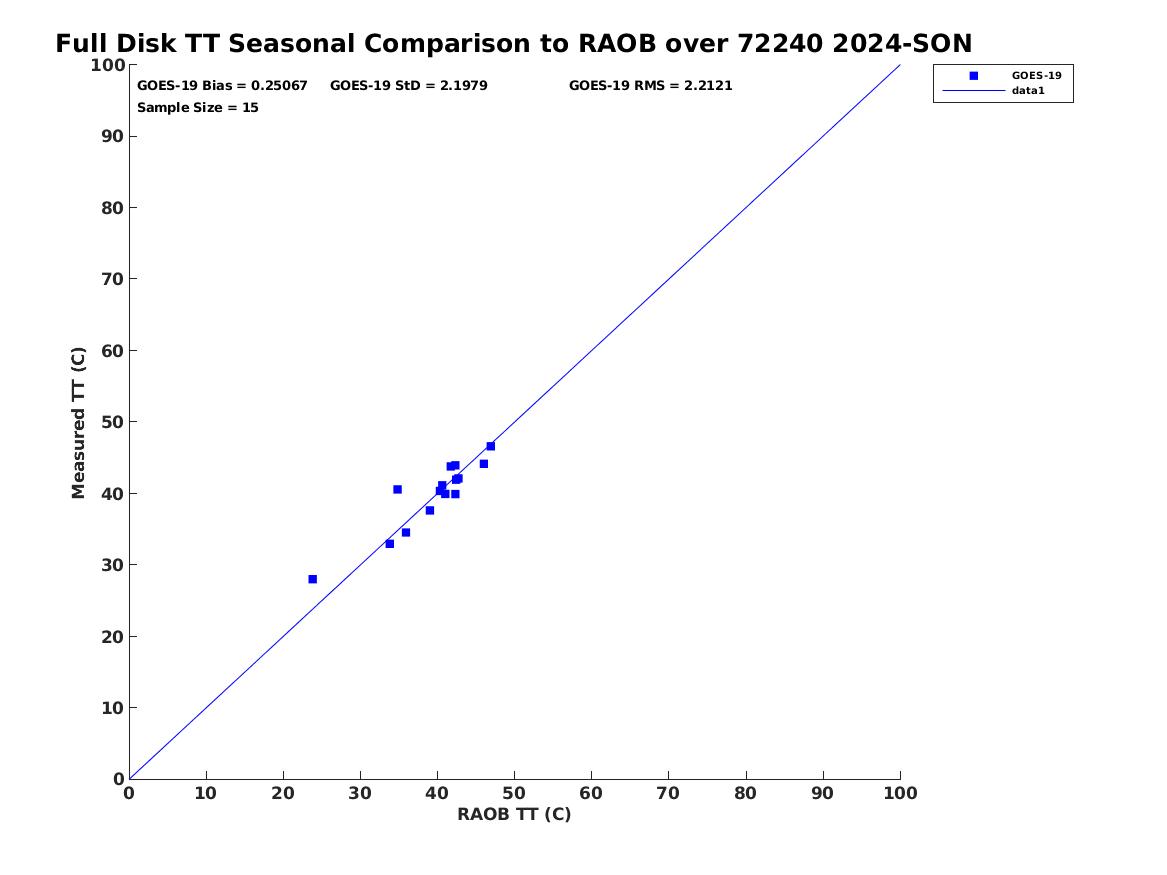 Full Disk TT Seasonal Comparison to RAOB over 72240 2024-SON

GOES-19 Bias = 0.25067 GOES-19 StD = 2.1979 GOES-19 RMS = 2.2121
Sample Size = 15

GOES-19
data1

Measured TT (C)

100
90
80
70
60
50
40
30
20
10
0

0 10 20 30 40 50 60 70 80 90 100

RAOB TT (C)